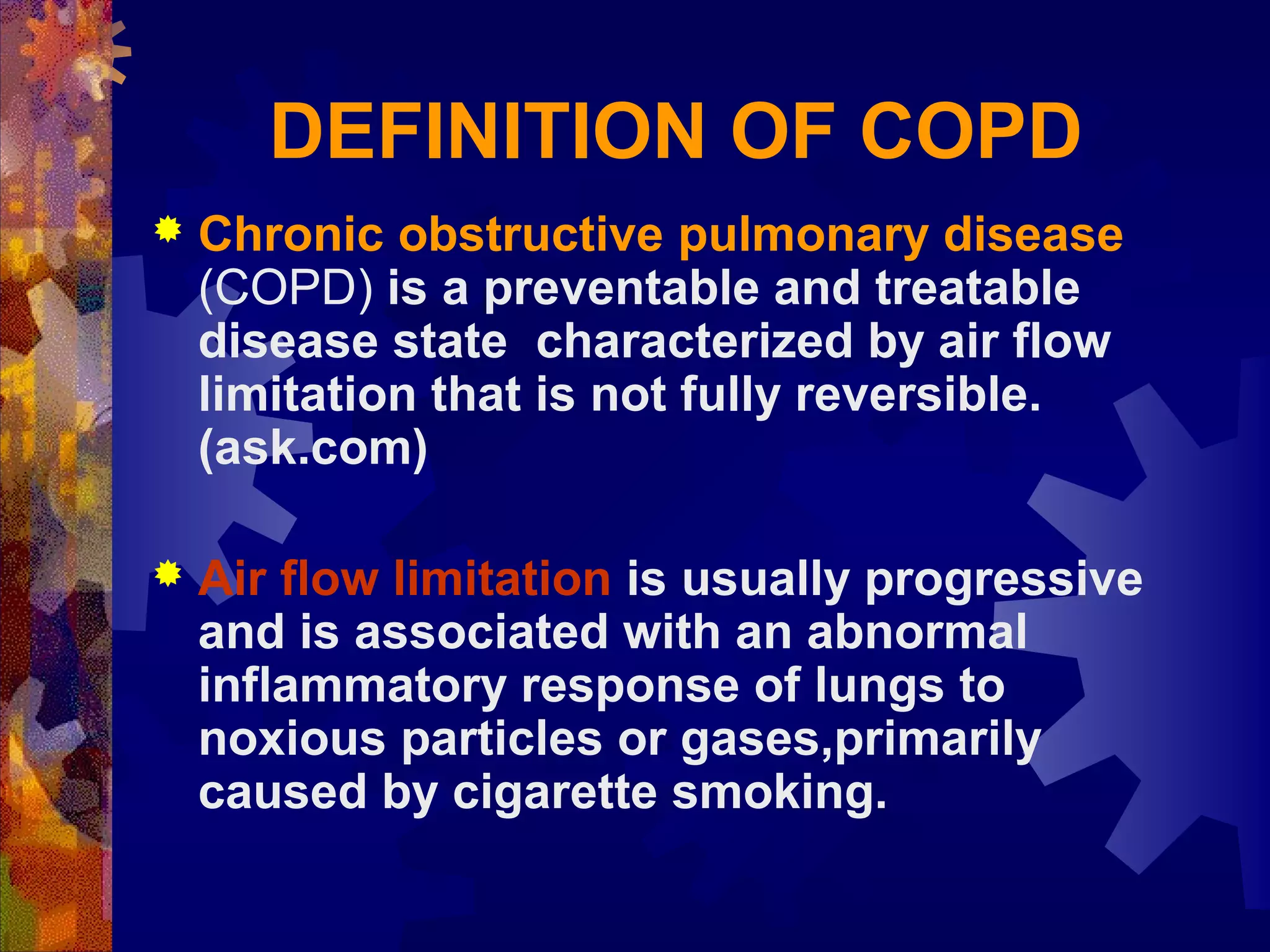 DEFINITION OF COPD

Chronic obstructive pulmonary disease (COPD) is a preventable and treatable disease state  characterized by air flow limitation that is not fully reversible. (ask.com)

Air flow limitation is usually progressive and is associated with an abnormal inflammatory response of lungs to noxious particles or gases,primarily caused by cigarette smoking.